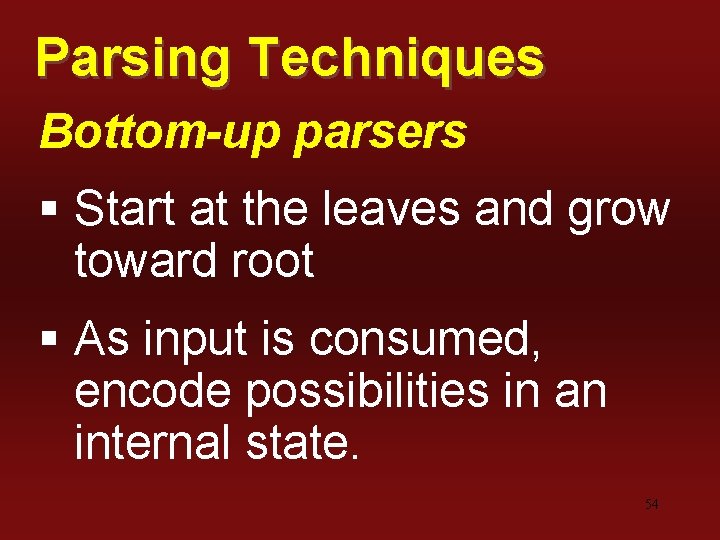 Parsing Techniques

Bottom-up parsers

▪ Start at the leaves and grow toward root

▪ As input is consumed, encode possibilities in an internal state.

54